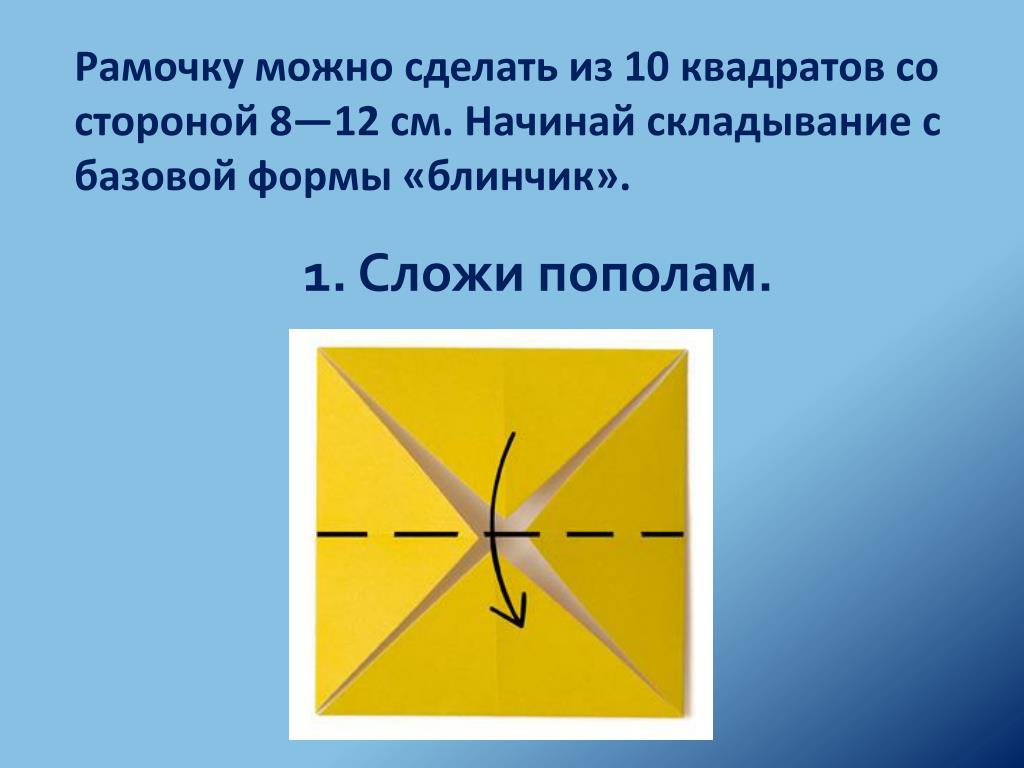 Рамочку можно сделать из 10 квадратов со стороной 8—12 см. Начинай складывание с базовой формы «блинчик».

1. Сложи пополам.